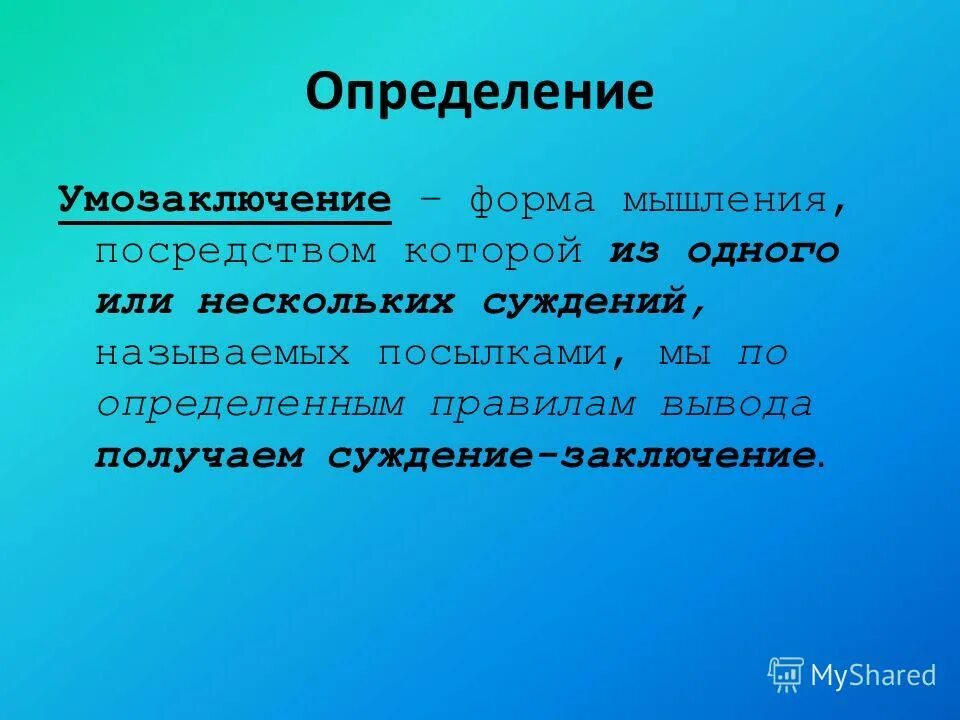 Определение

Умозаключение – форма мышления, посредством которой из одного или нескольких суждений, называемых посылками, мы по определенным правилам вывода получаем суждение-заключение.

MyShared